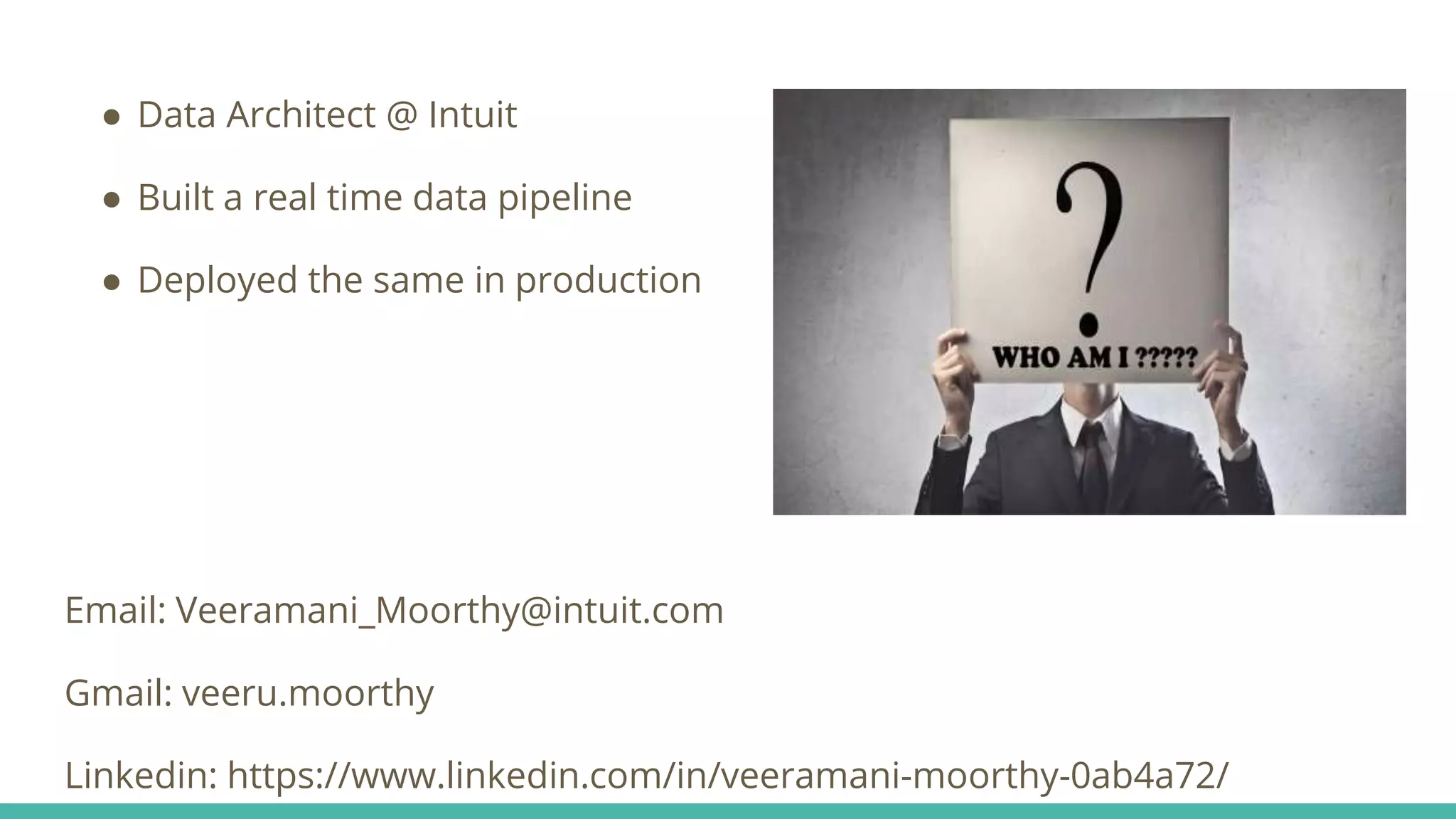 ● Data Architect @ Intuit

● Built a real time data pipeline

● Deployed the same in production

?

WHO AM I ?????

Email: Veeramani_Moorthy@intuit.com

Gmail: veeru.moorthy

Linkedin: https://www.linkedin.com/in/veeramani-moorthy-0ab4a72/